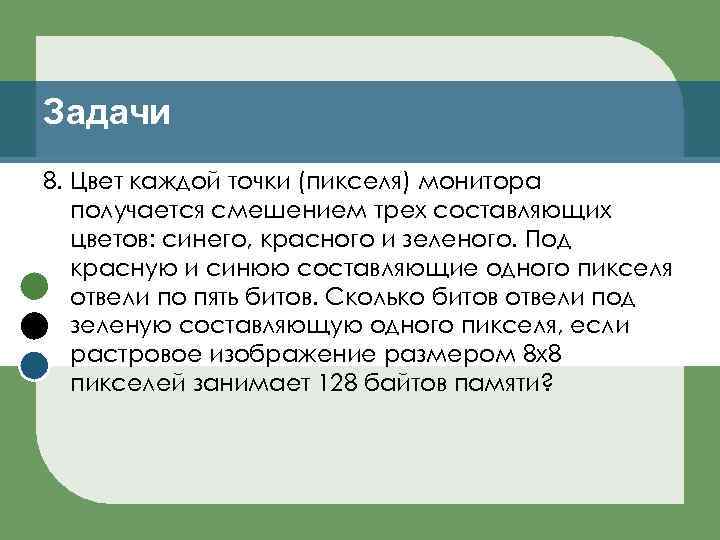 Задачи

8. Цвет каждой точки (пикселя) монитора получается смешением трех составляющих цветов: синего, красного и зеленого. Под красную и синюю составляющие одного пикселя отвели по пять битов. Сколько битов отвели под зеленую составляющую одного пикселя, если растровое изображение размером 8х8 пикселей занимает 128 байтов памяти?